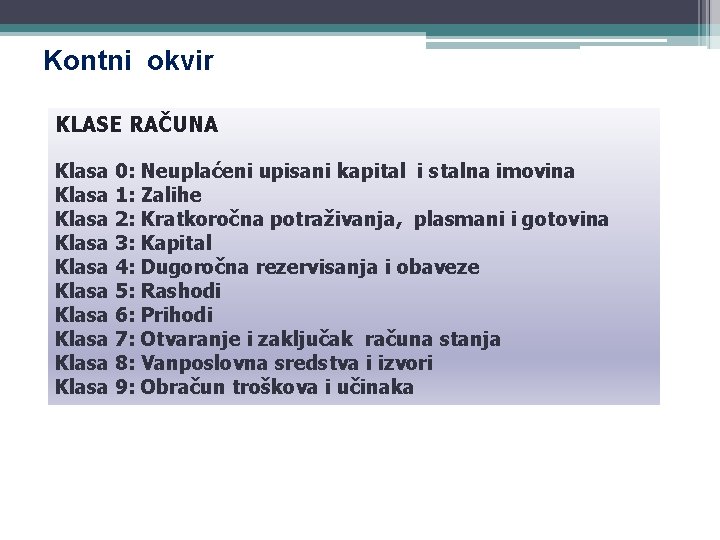 Kontni okvir

KLASE RAČUNA

Klasa 0: Neuplaćeni upisani kapital i stalna imovina
Klasa 1: Zalihe
Klasa 2: Kratkoročna potraživanja, plasmani i gotovina
Klasa 3: Kapital
Klasa 4: Dugoročna rezervisanja i obaveze
Klasa 5: Rashodi
Klasa 6: Prihodi
Klasa 7: Otvaranje i zaključak računa stanja
Klasa 8: Vanposlovna sredstva i izvori
Klasa 9: Obračun troškova i učinaka